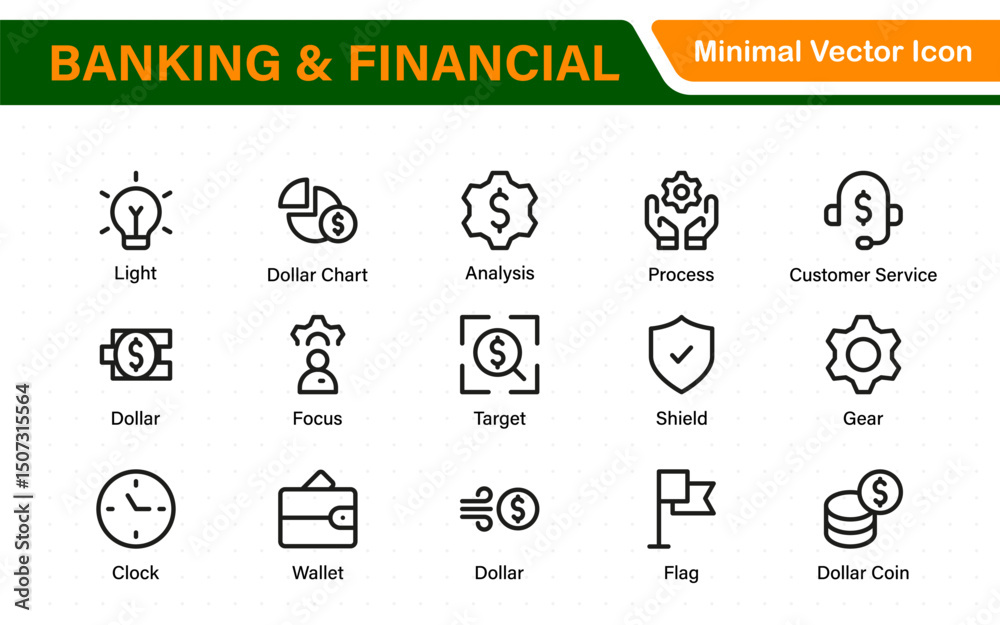 BANKING & FINANCIAL

Minimal Vector Icon

Light
Dollar Chart
Analysis
Process
Customer Service

Dollar
Focus
Target
Shield
Gear

Clock
Wallet
Dollar
Flag
Dollar Coin

Adobe Stock | #1507315564